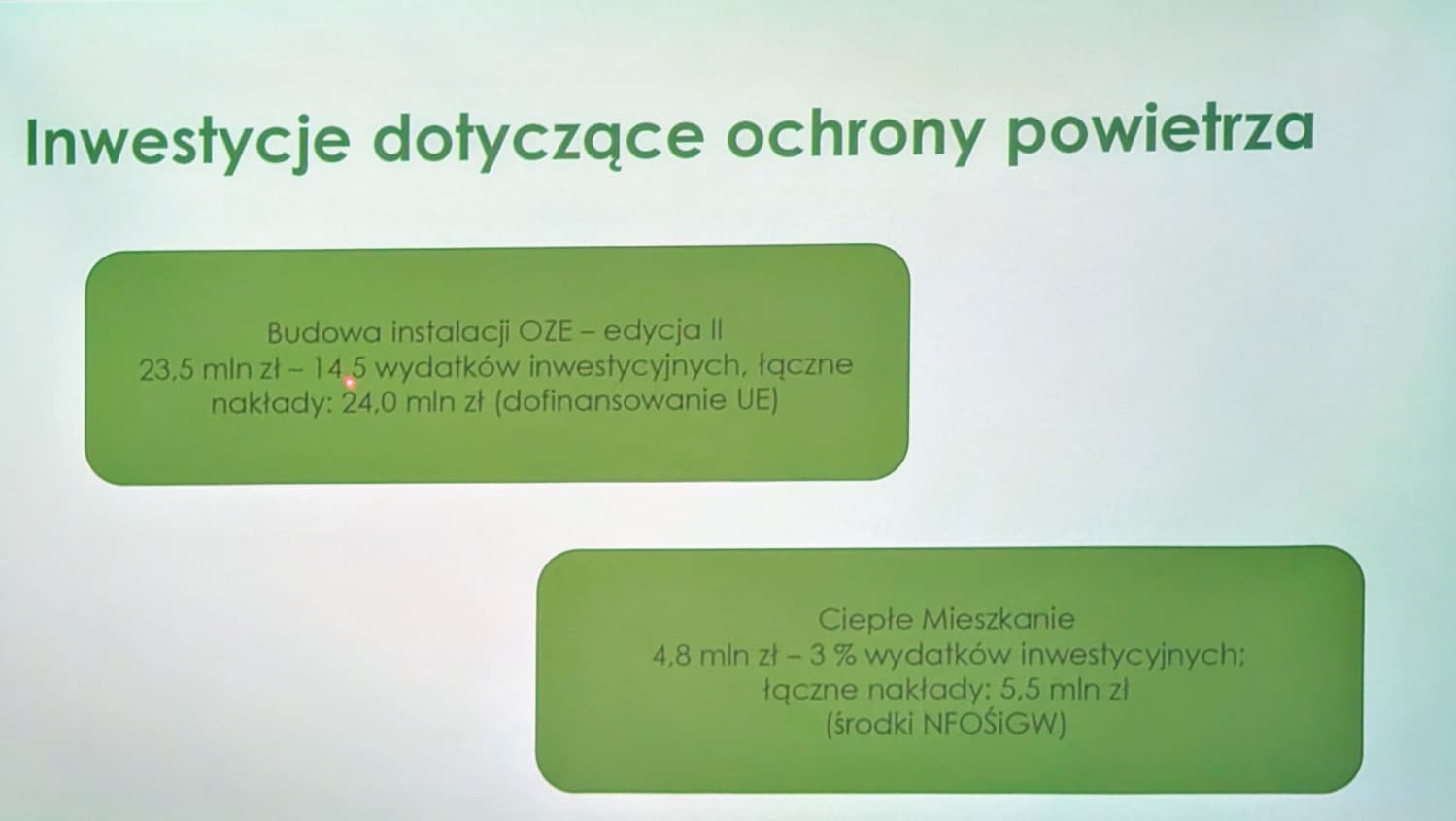 Inwestycje dotyczące ochrony powietrza

Budowa instalacji OZE – edycja II
23,5 mln zł – 14,5 wydatków inwestycyjnych, łączne nakłady: 24,0 mln zł (dofinansowanie UE)

Ciepłe Mieszkanie
4,8 mln zł – 3 % wydatków inwestycyjnych; łączne nakłady: 5,5 mln zł (środki NFOŚiGW)